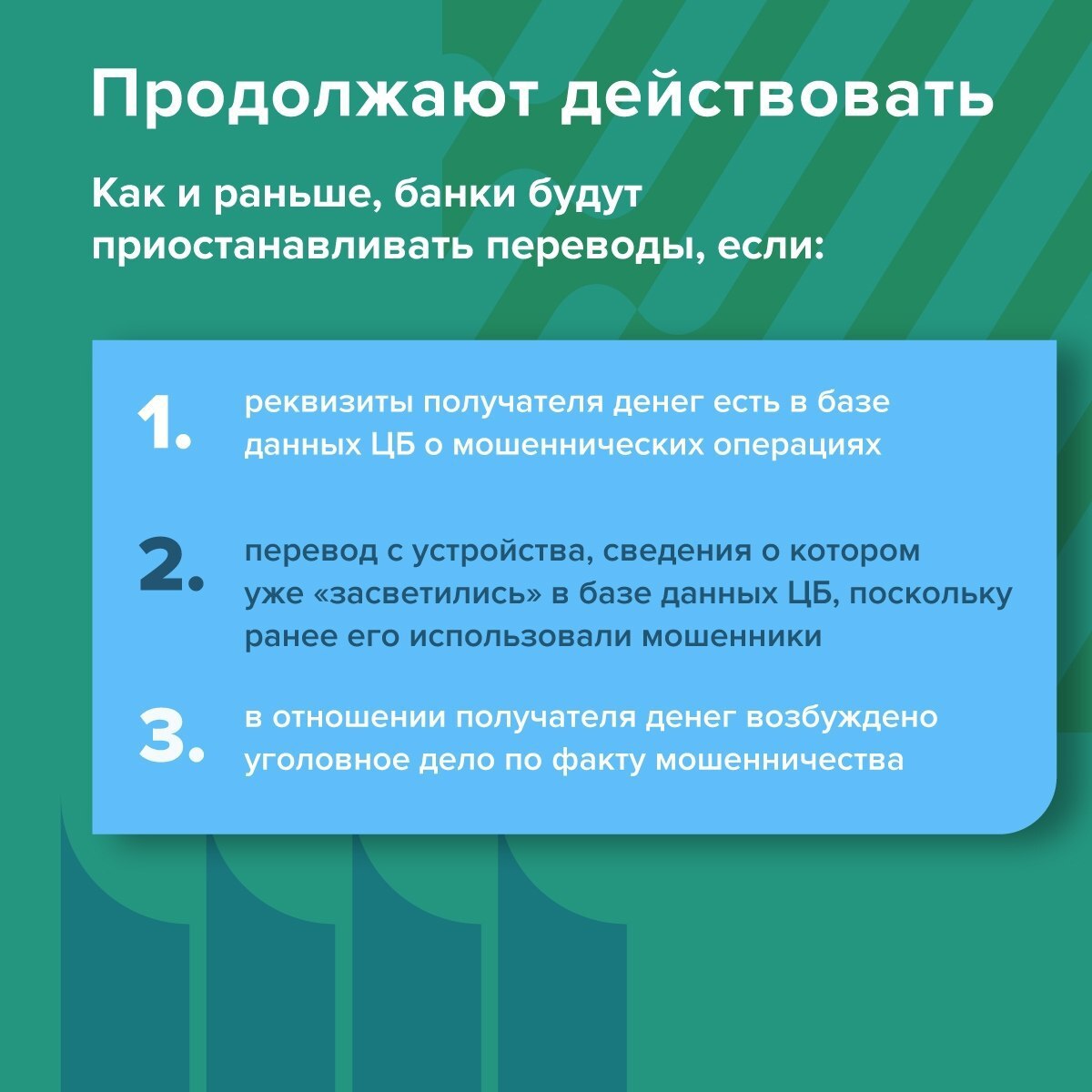 Продолжают действовать

Как и раньше, банки будут приостанавливать переводы, если:

1. реквизиты получателя денег есть в базе данных ЦБ о мошеннических операциях

2. перевод с устройства, сведения о котором уже «засветились» в базе данных ЦБ, поскольку ранее его использовали мошенники

3. в отношении получателя денег возбуждено уголовное дело по факту мошенничества